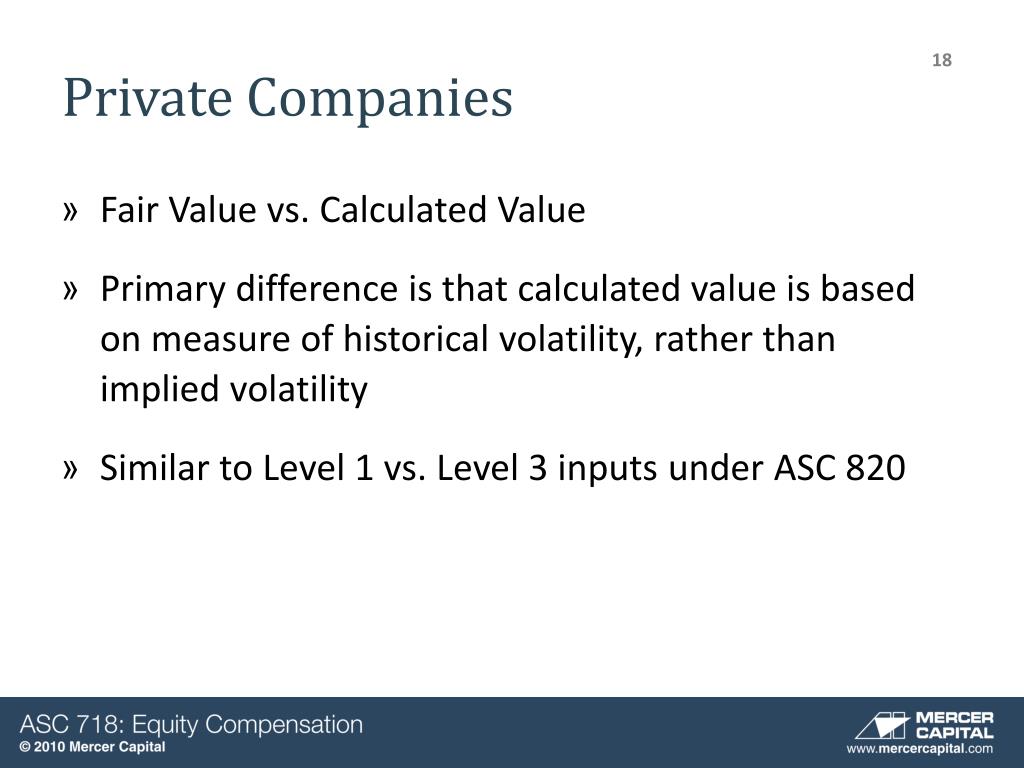 18

Private Companies

» Fair Value vs. Calculated Value

» Primary difference is that calculated value is based on measure of historical volatility, rather than implied volatility

» Similar to Level 1 vs. Level 3 inputs under ASC 820

ASC 718: Equity Compensation
© 2010 Mercer Capital

MERCER CAPITAL
www.mercercapital.com